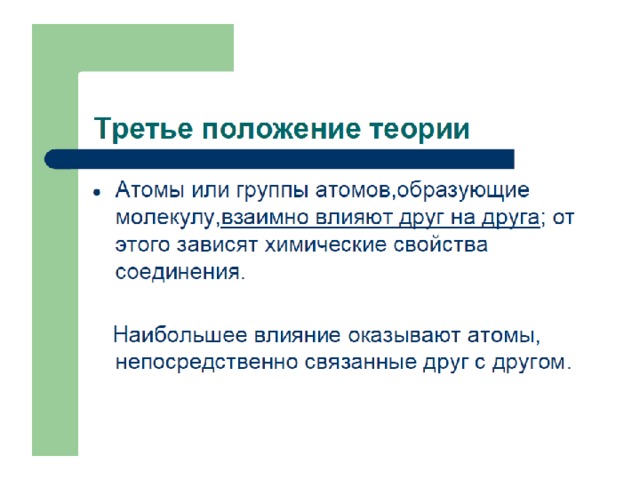 Третье положение теории

• Атомы или группы атомов,образующие молекулу,взаимно влияют друг на друга; от этого зависят химические свойства соединения.

Наибольшее влияние оказывают атомы, непосредственно связанные друг с другом.